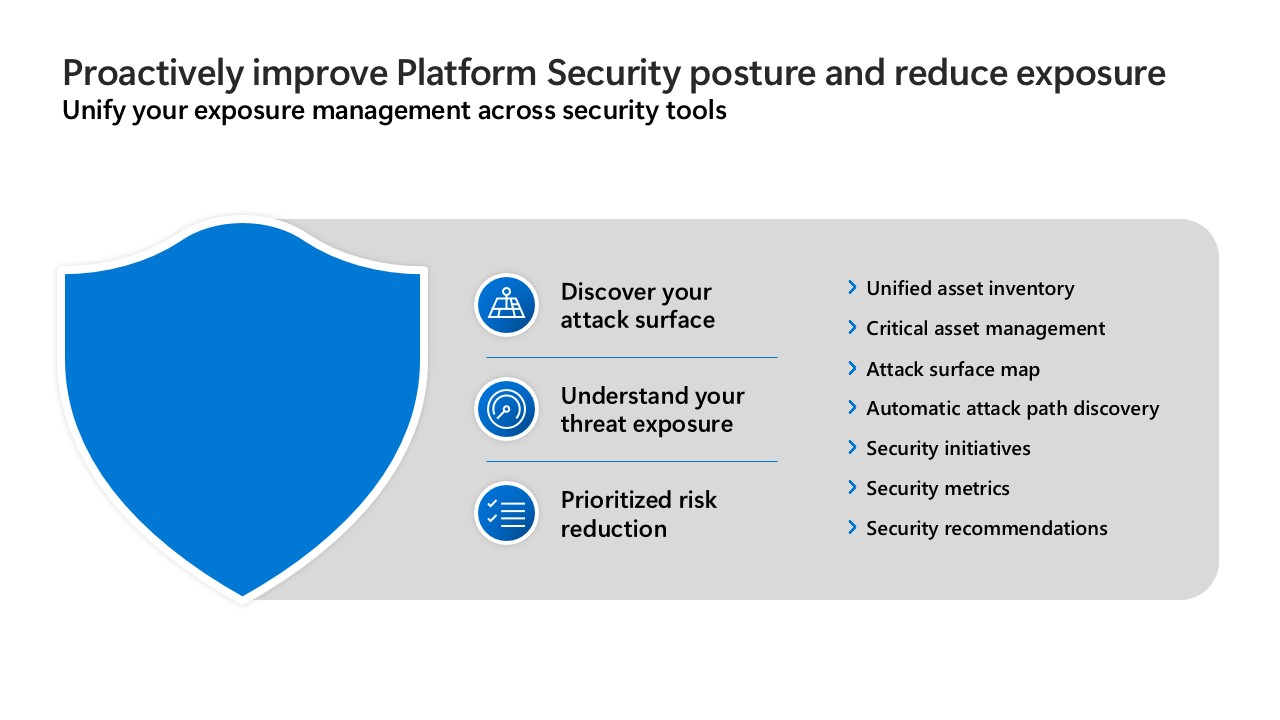 Proactively improve Platform Security posture and reduce exposure
Unify your exposure management across security tools

Discover your attack surface

Understand your threat exposure

Prioritized risk reduction

Unified asset inventory
Critical asset management
Attack surface map
Automatic attack path discovery
Security initiatives
Security metrics
Security recommendations